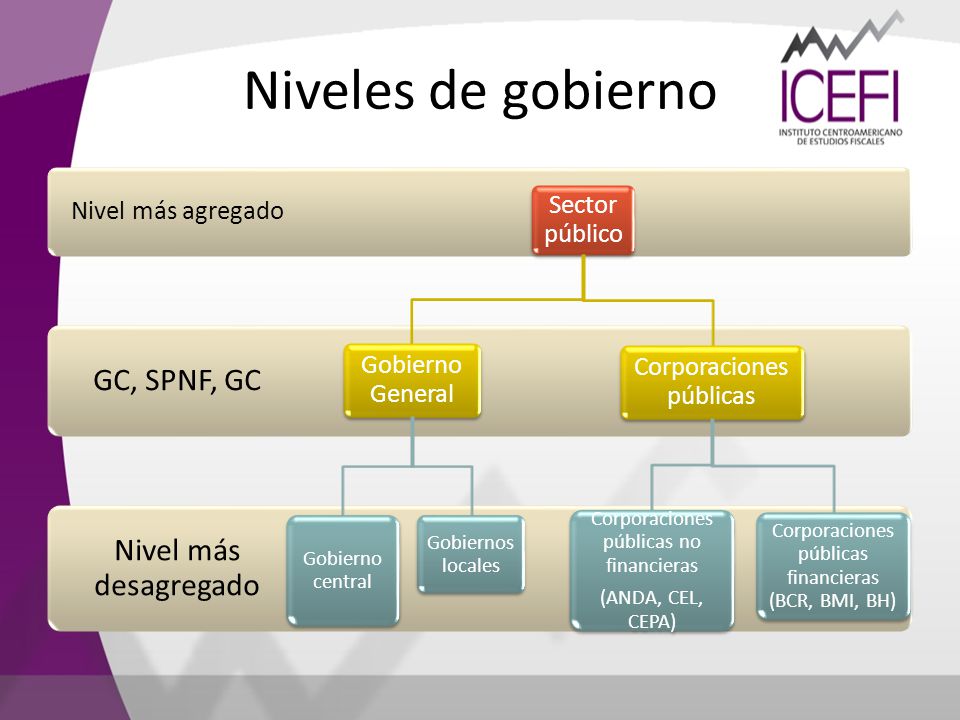 Niveles de gobierno

ICEFI
INSTITUTO CENTROAMERICANO DE ESTUDIOS FISCALES

Nivel más agregado

Sector público

GC, SPNF, GC

Gobierno General

Corporaciones públicas

Nivel más desagregado

Gobierno central

Gobiernos locales

Corporaciones públicas no financieras
(ANDA, CEL, CEPA)

Corporaciones públicas financieras
(BCR, BMI, BH)